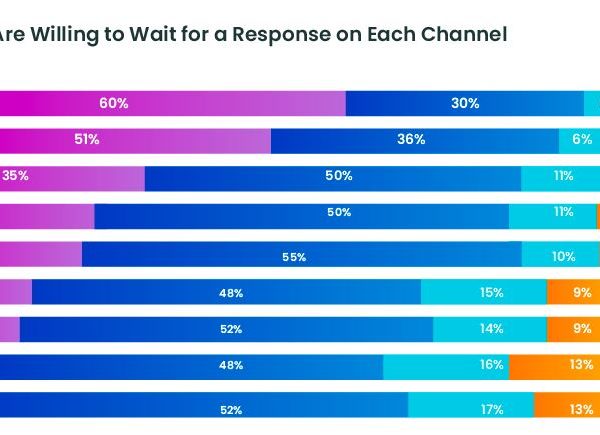 Are Willing to Wait for a Response on Each Channel

60% 30%
51% 36% 6%
35% 50% 11%
50% 11%
55% 10%
48% 15% 9%
52% 14% 9%
48% 16% 13%
52% 17% 13%